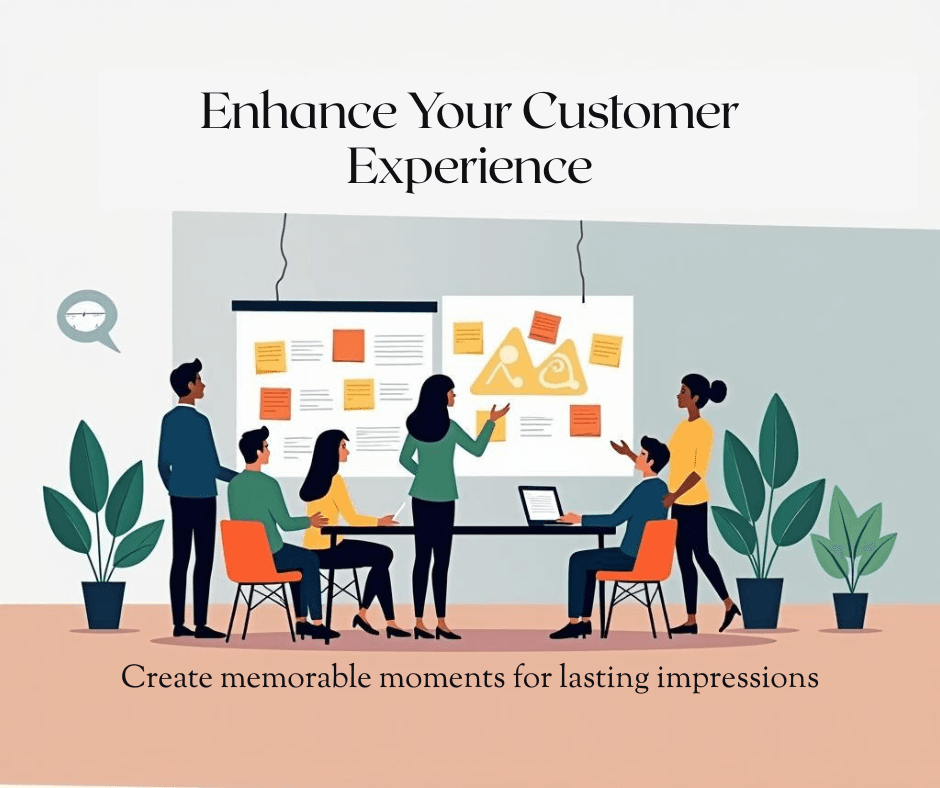 Enhance Your Customer Experience

Create memorable moments for lasting impressions